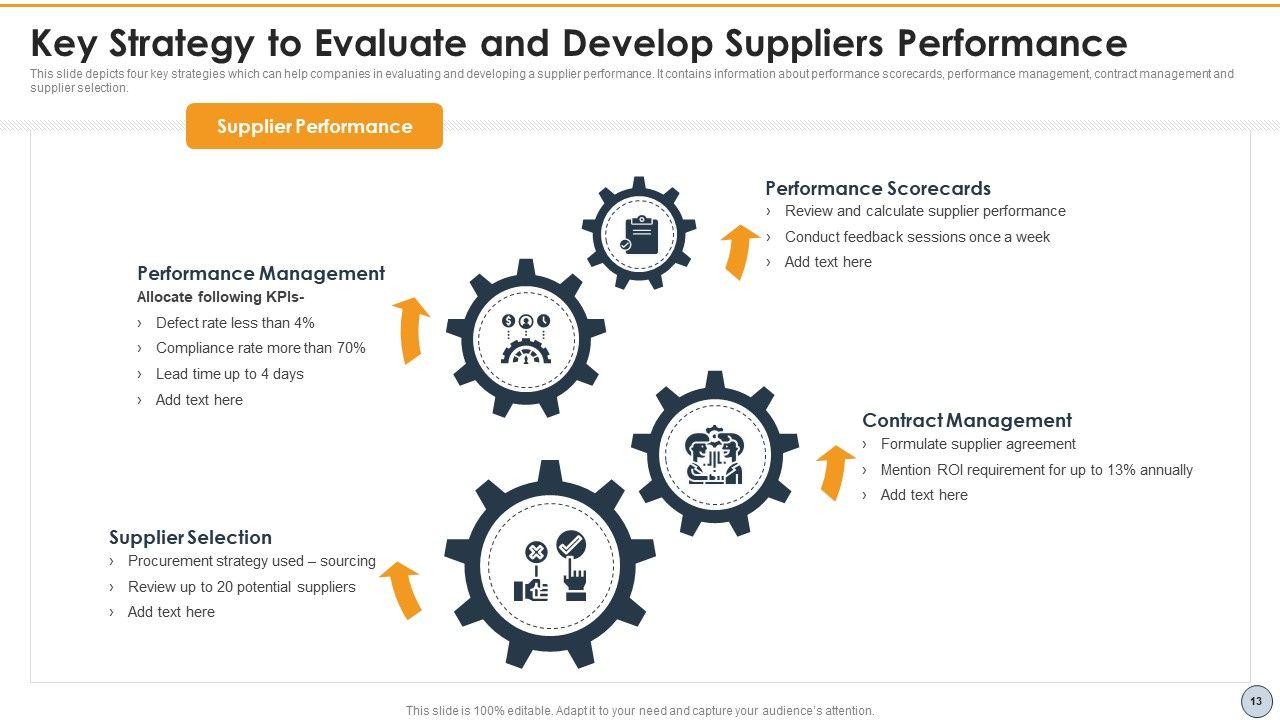 Key Strategy to Evaluate and Develop Suppliers Performance

This slide depicts four key strategies which can help companies in evaluating and developing a supplier performance. It contains information about performance scorecards, performance management, contract management and supplier selection.

Supplier Performance

Performance Scorecards
› Review and calculate supplier performance
› Conduct feedback sessions once a week
› Add text here

Performance Management
Allocate following KPIs-
› Defect rate less than 4%
› Compliance rate more than 70%
› Lead time up to 4 days
› Add text here

Contract Management
› Formulate supplier agreement
› Mention ROI requirement for up to 13% annually
› Add text here

Supplier Selection
› Procurement strategy used – sourcing
› Review up to 20 potential suppliers
› Add text here

This slide is 100% editable. Adapt it to your need and capture your audience's attention.

13